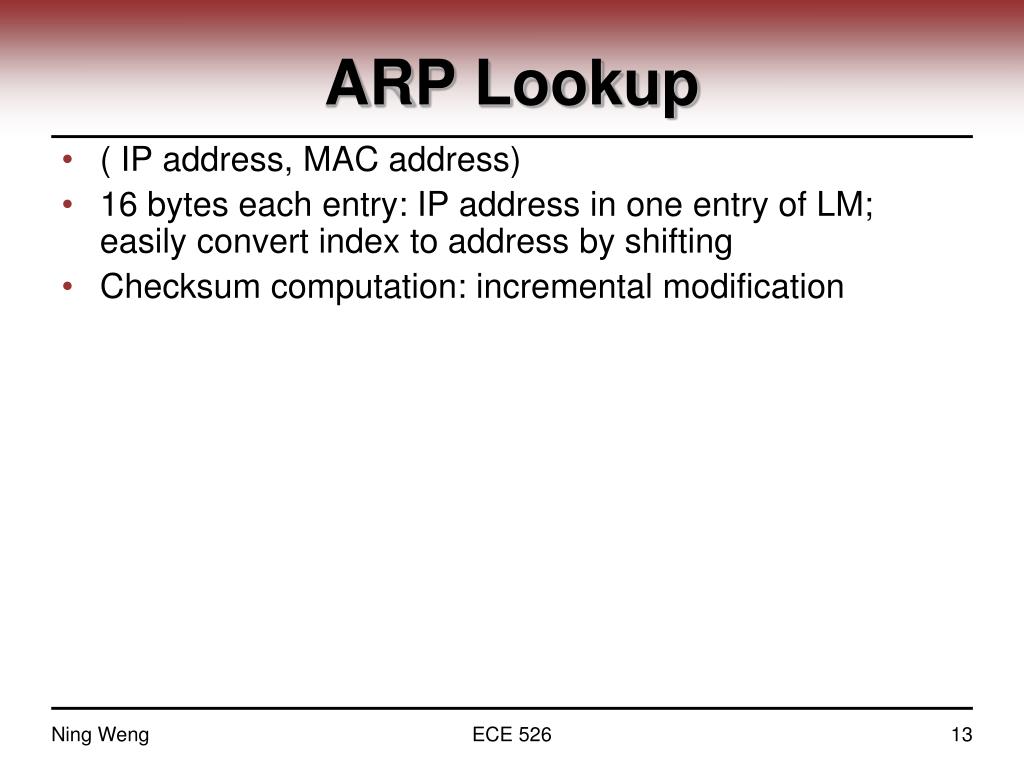 ARP Lookup

• ( IP address, MAC address)
• 16 bytes each entry: IP address in one entry of LM; easily convert index to address by shifting
• Checksum computation: incremental modification

Ning Weng

ECE 526

13